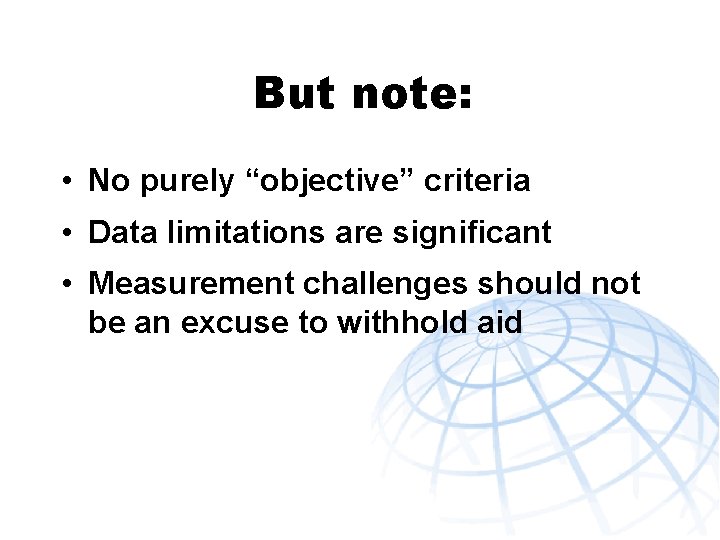 But note:

• No purely “objective” criteria
• Data limitations are significant
• Measurement challenges should not be an excuse to withhold aid